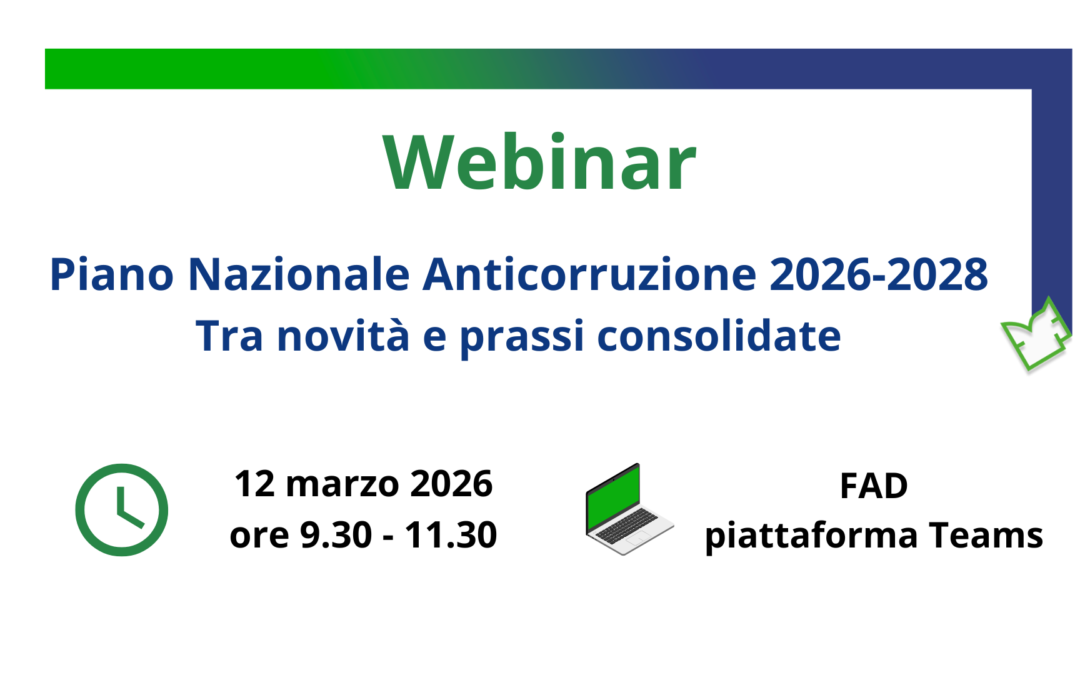 Webinar

Piano Nazionale Anticorruzione 2026-2028
Tra novità e prassi consolidate

12 marzo 2026
ore 9.30 - 11.30

FAD
piattaforma Teams